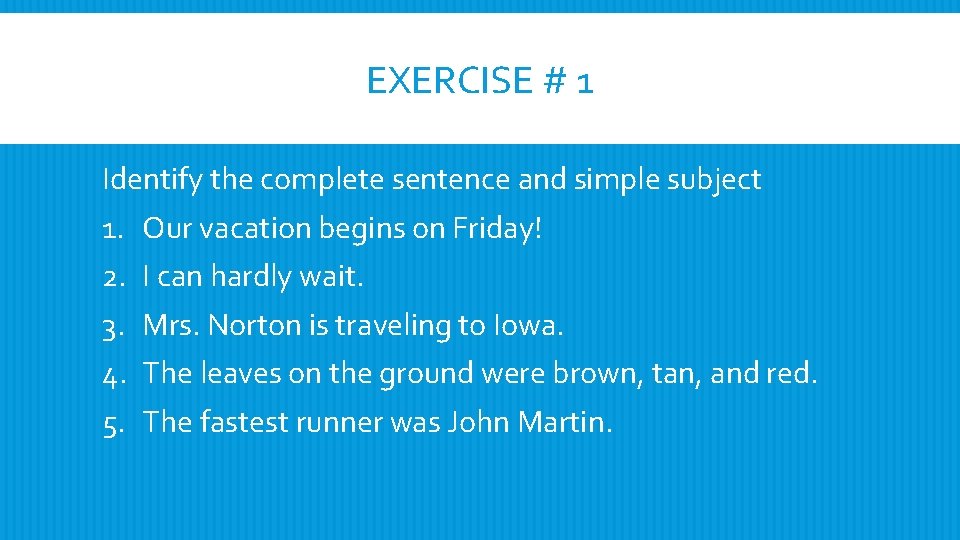 EXERCISE # 1

Identify the complete sentence and simple subject

1. Our vacation begins on Friday!
2. I can hardly wait.
3. Mrs. Norton is traveling to Iowa.
4. The leaves on the ground were brown, tan, and red.
5. The fastest runner was John Martin.